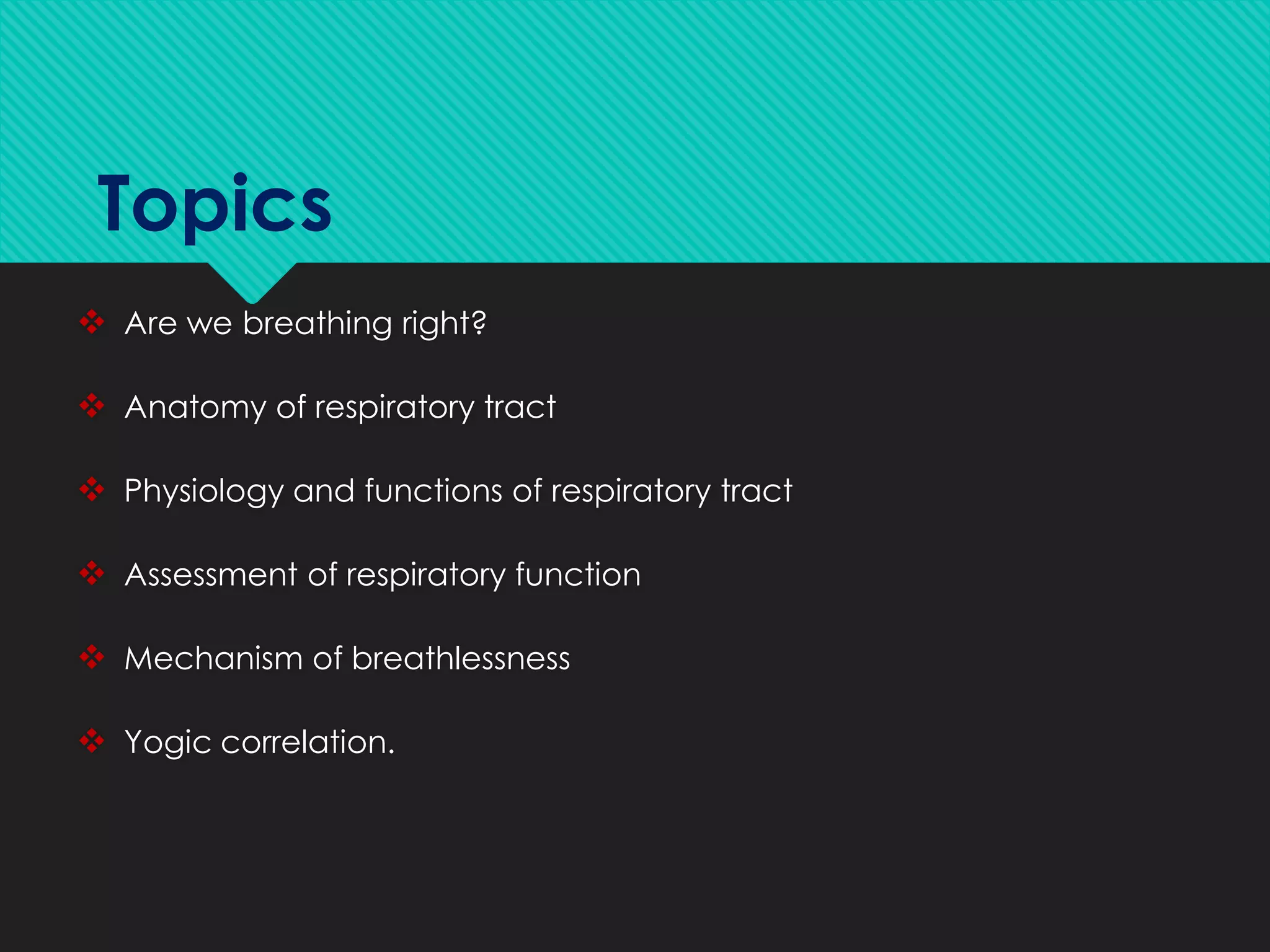 Topics

❖ Are we breathing right?

❖ Anatomy of respiratory tract

❖ Physiology and functions of respiratory tract

❖ Assessment of respiratory function

❖ Mechanism of breathlessness

❖ Yogic correlation.